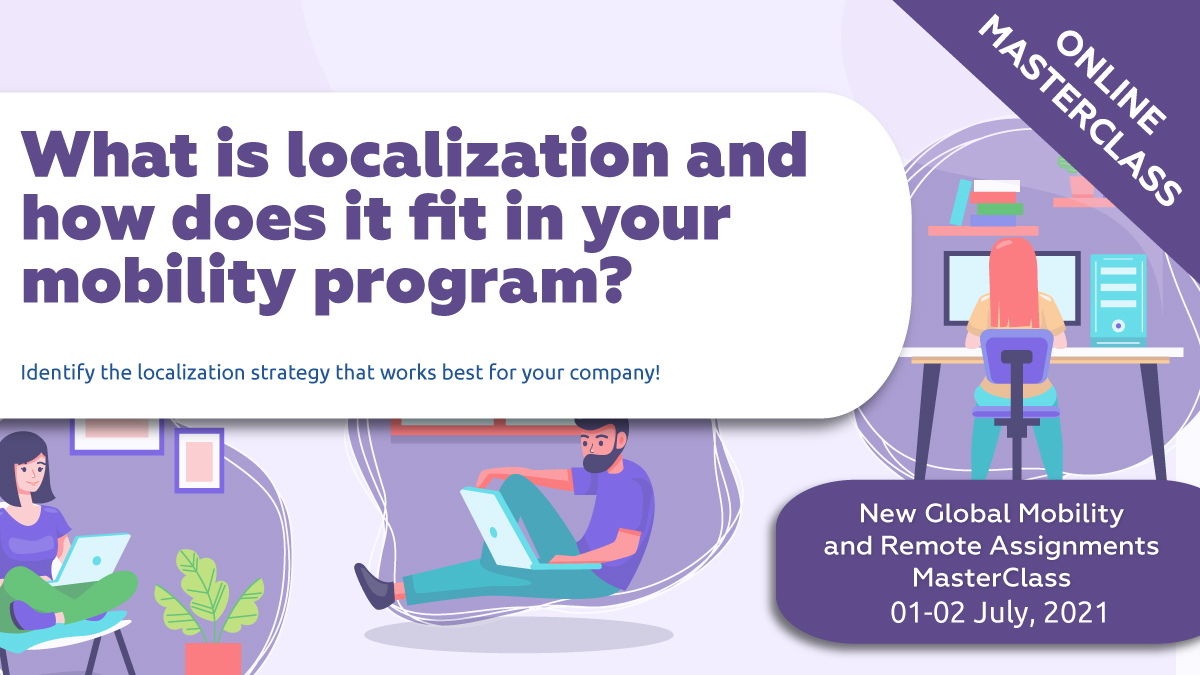 ONLINE MASTERCLASS

What is localization and how does it fit in your mobility program?

Identify the localization strategy that works best for your company!

New Global Mobility and Remote Assignments MasterClass
01-02 July, 2021